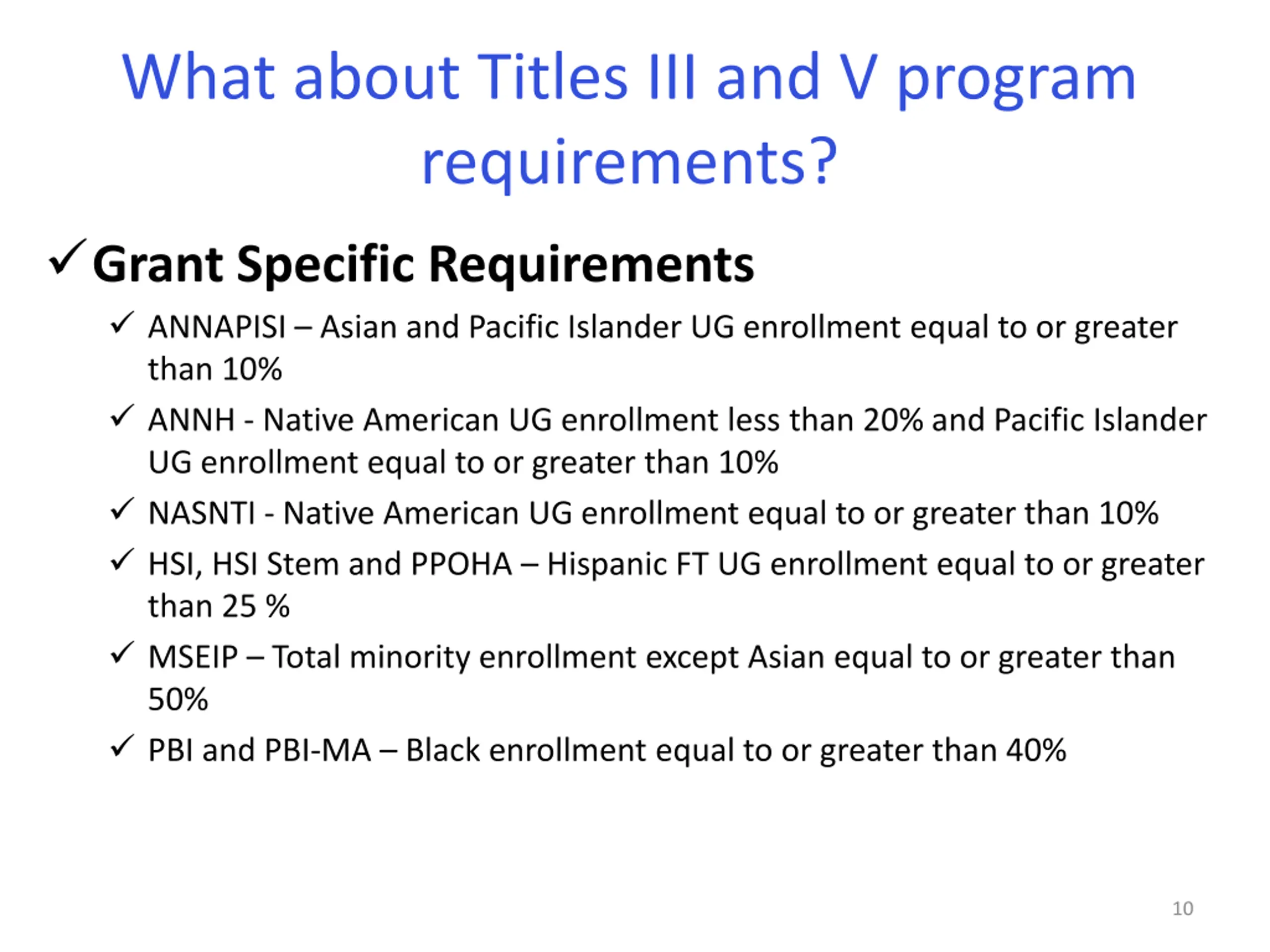 What about Titles III and V program requirements?

✓ Grant Specific Requirements

✓ ANNAPISI – Asian and Pacific Islander UG enrollment equal to or greater than 10%

✓ ANNH - Native American UG enrollment less than 20% and Pacific Islander UG enrollment equal to or greater than 10%

✓ NASNTI - Native American UG enrollment equal to or greater than 10%

✓ HSI, HSI Stem and PPOHA – Hispanic FT UG enrollment equal to or greater than 25 %

✓ MSEIP – Total minority enrollment except Asian equal to or greater than 50%

✓ PBI and PBI-MA – Black enrollment equal to or greater than 40%

10